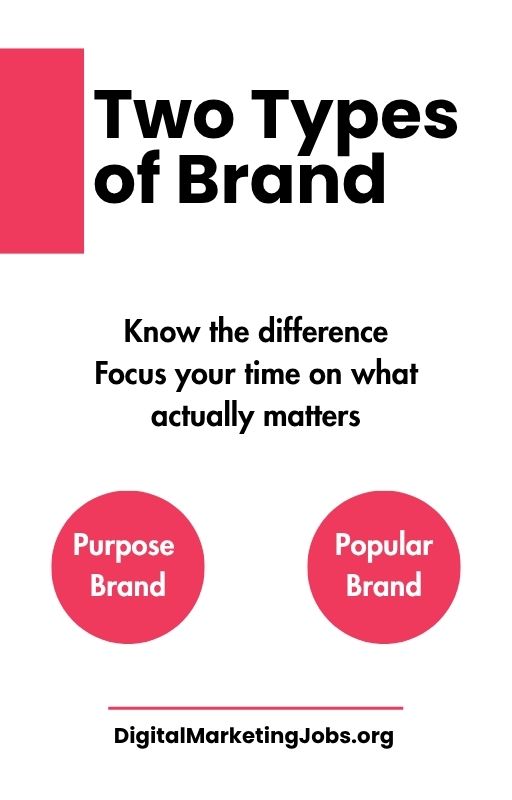 Two Types of Brand

Know the difference
Focus your time on what actually matters

Purpose Brand

Popular Brand

DigitalMarketingJobs.org